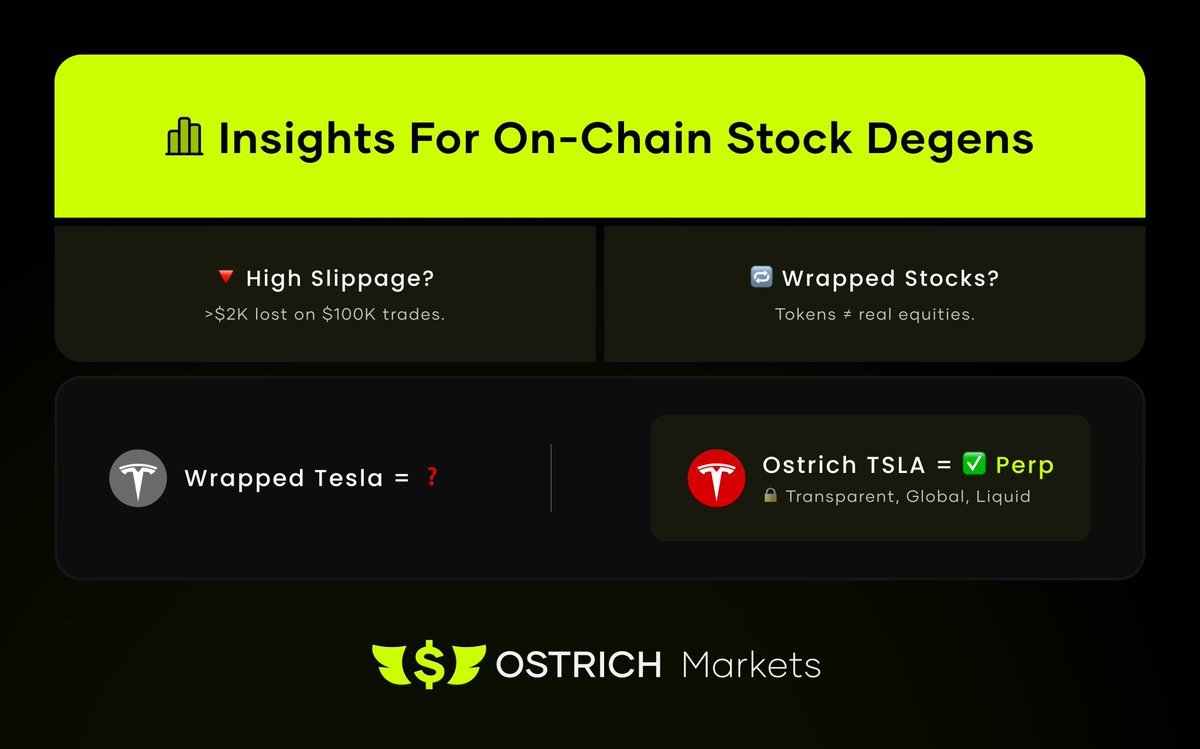 📊 Insights For On-Chain Stock Degens

🔻 High Slippage?
>$2K lost on $100K trades.

🔁 Wrapped Stocks?
Tokens ≠ real equities.

Wrapped Tesla = ❓

Ostrich TSLA = ✅ Perp
🔒 Transparent, Global, Liquid

$ OSTRICH Markets